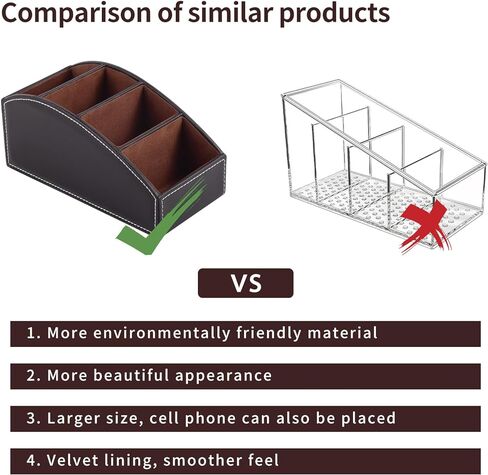 Comparison of similar products

VS

1. More environmentally friendly material

2. More beautiful appearance

3. Larger size, cell phone can also be placed

4. Velvet lining, smoother feel